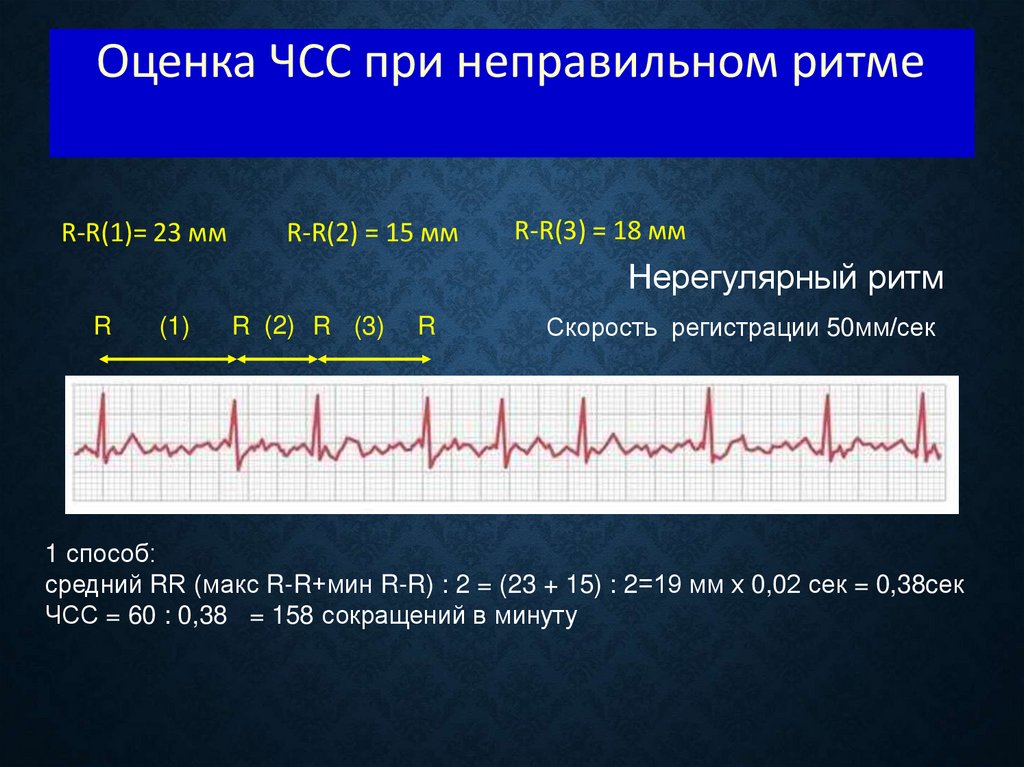 Оценка ЧСС при неправильном ритме

R-R(1)= 23 мм R-R(2) = 15 мм R-R(3) = 18 мм

Нерегулярный ритм

R (1) R (2) R (3) R

Скорость регистрации 50мм/сек

1 способ:
средний RR (макс R-R+мин R-R) : 2 = (23 + 15) : 2=19 мм х 0,02 сек = 0,38сек
ЧСС = 60 : 0,38 = 158 сокращений в минуту